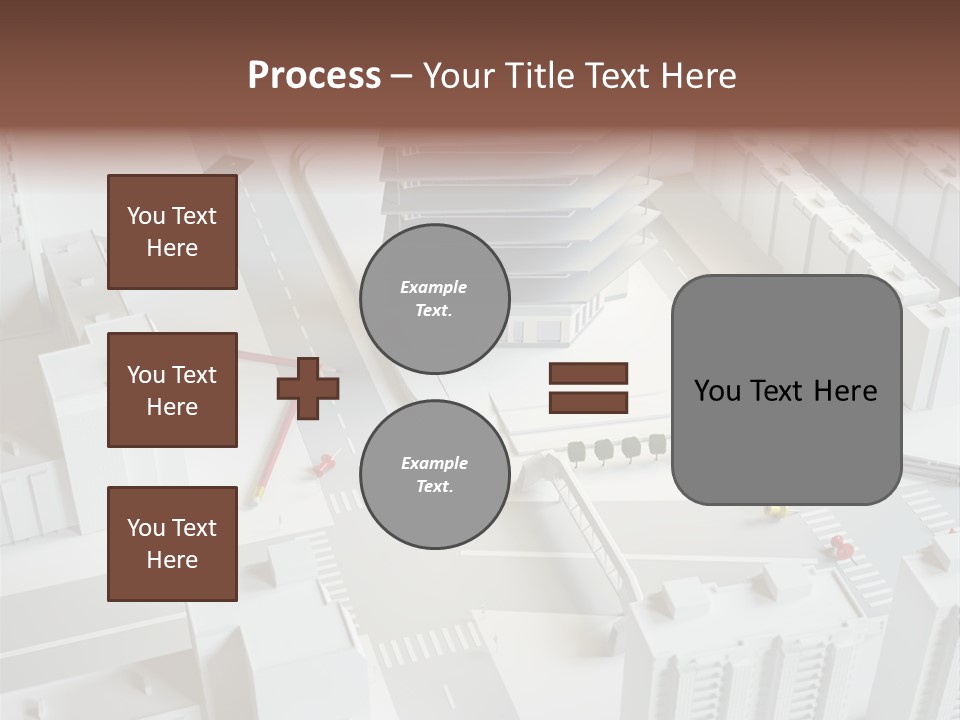 Process – Your Title Text Here

You Text Here

You Text Here

You Text Here

Example Text.

Example Text.

You Text Here